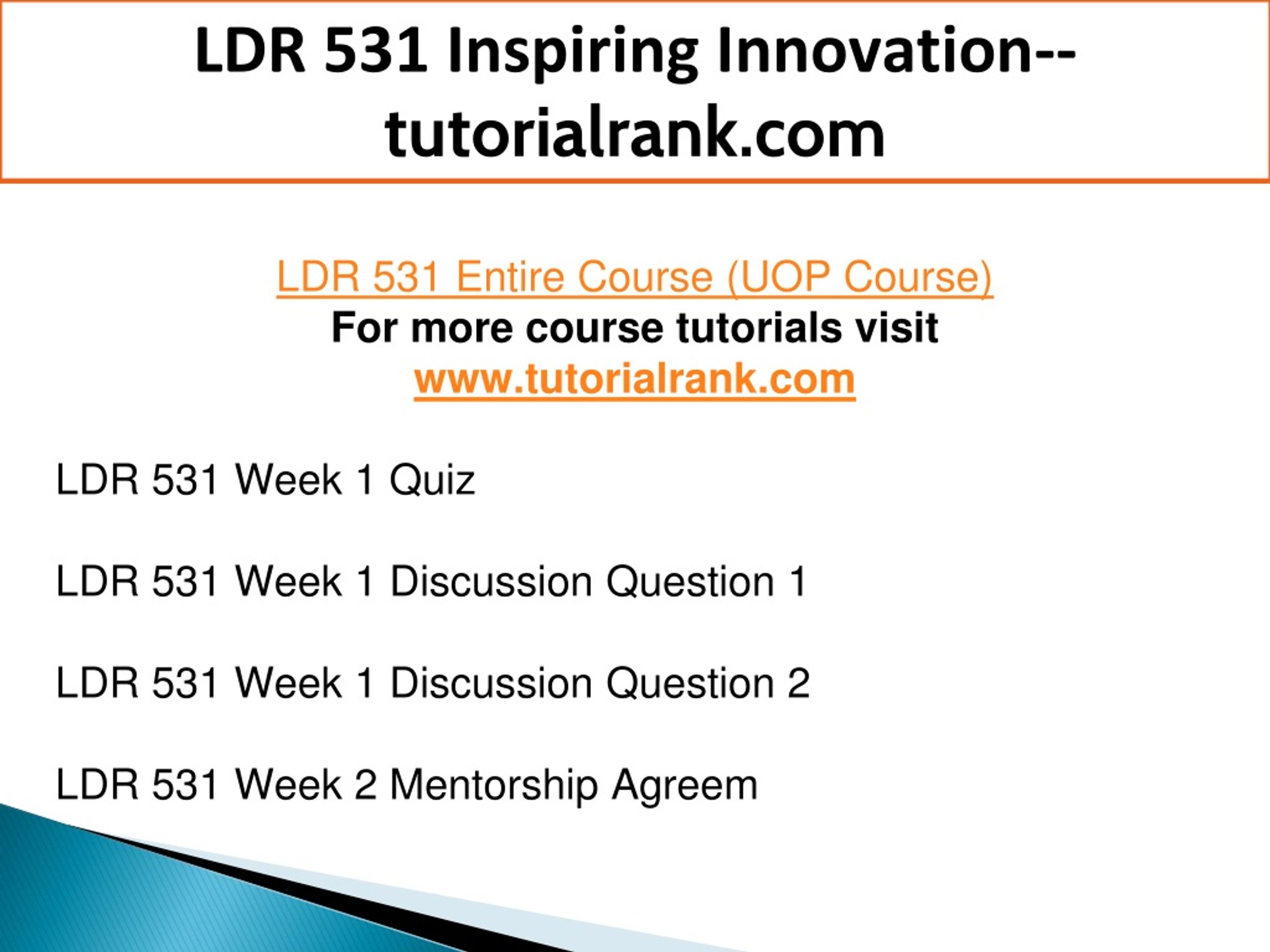 LDR 531 Inspiring Innovation--tutorialrank.com

LDR 531 Entire Course (UOP Course)
For more course tutorials visit
www.tutorialrank.com

LDR 531 Week 1 Quiz

LDR 531 Week 1 Discussion Question 1

LDR 531 Week 1 Discussion Question 2

LDR 531 Week 2 Mentorship Agreem